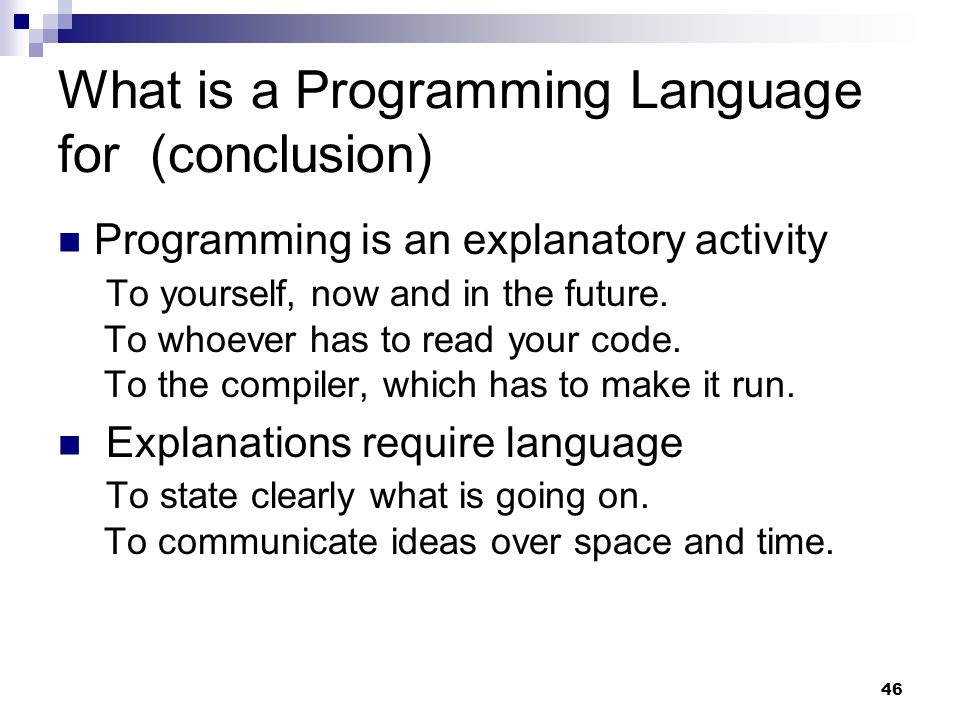 What is a Programming Language for (conclusion)

Programming is an explanatory activity

To yourself, now and in the future.
To whoever has to read your code.
To the compiler, which has to make it run.

Explanations require language

To state clearly what is going on.
To communicate ideas over space and time.

46